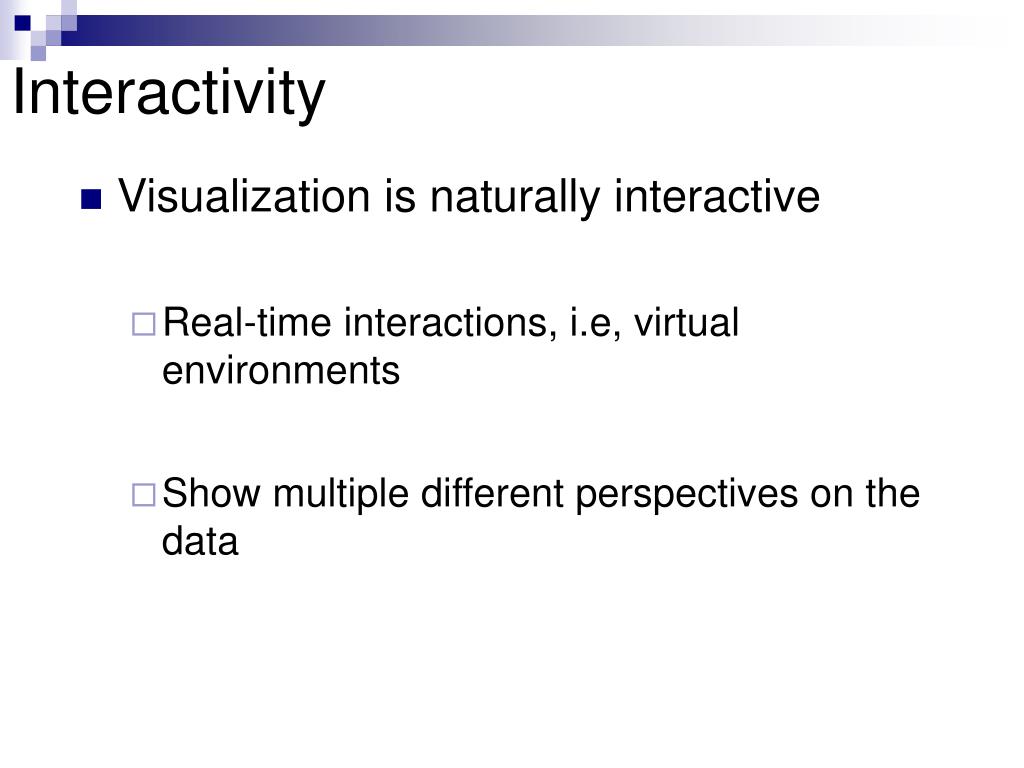 Interactivity

Visualization is naturally interactive

Real-time interactions, i.e, virtual environments

Show multiple different perspectives on the data